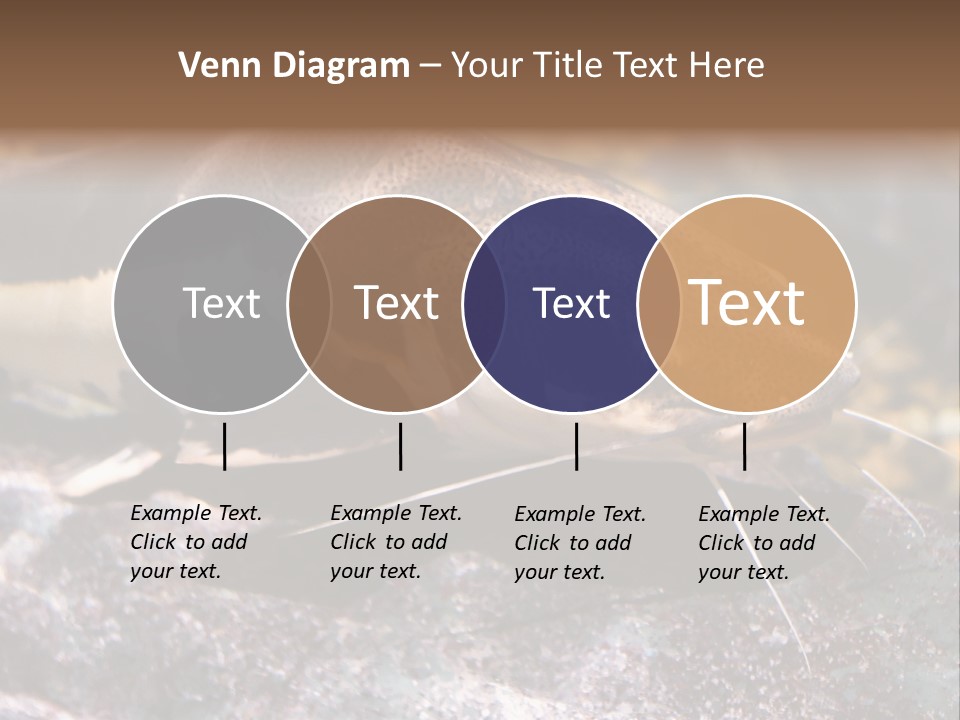 Venn Diagram – Your Title Text Here

Text

Text

Text

Text

Example Text. Click to add your text.

Example Text. Click to add your text.

Example Text. Click to add your text.

Example Text. Click to add your text.